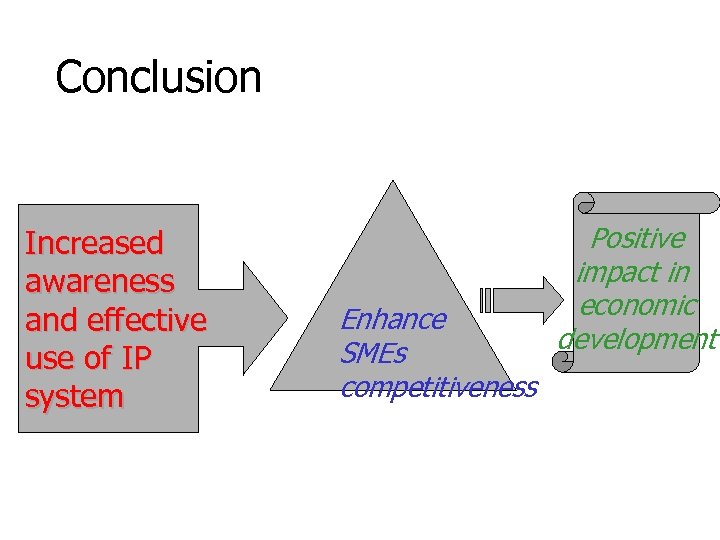 Conclusion

Increased awareness and effective use of IP system

Enhance SMEs competitiveness

Positive impact in economic development